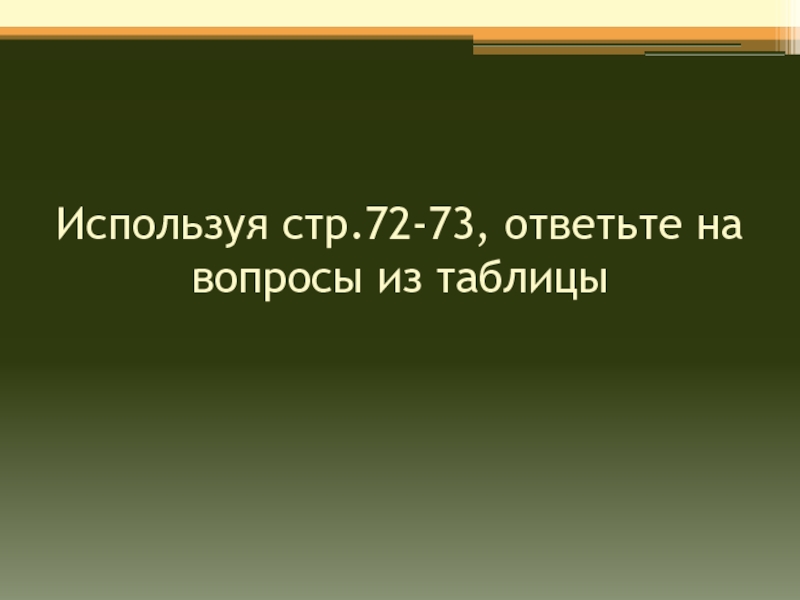 Используя стр.72-73, ответьте на вопросы из таблицы